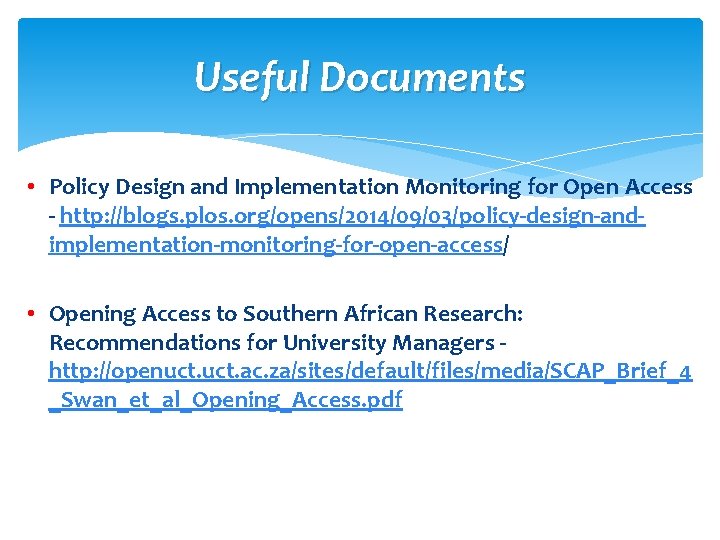 Useful Documents

• Policy Design and Implementation Monitoring for Open Access - http://blogs.plos.org/opens/2014/09/03/policy-design-and-implementation-monitoring-for-open-access/

• Opening Access to Southern African Research: Recommendations for University Managers - http://openuct.uct.ac.za/sites/default/files/media/SCAP_Brief_4_Swan_et_al_Opening_Access.pdf